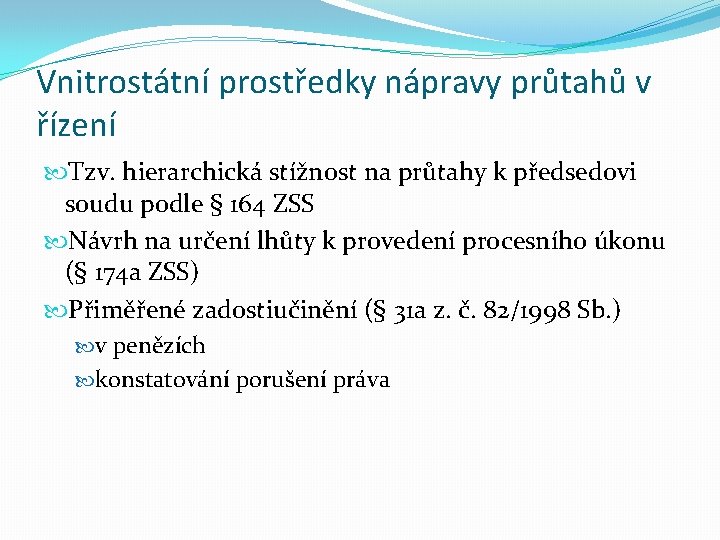 Vnitrostátní prostředky nápravy průtahů v řízení

Tzv. hierarchická stížnost na průtahy k předsedovi soudu podle § 164 ZSS

Návrh na určení lhůty k provedení procesního úkonu (§ 174a ZSS)

Přiměřené zadostiučinění (§ 31a z. č. 82/1998 Sb.)

v penězích

konstatování porušení práva